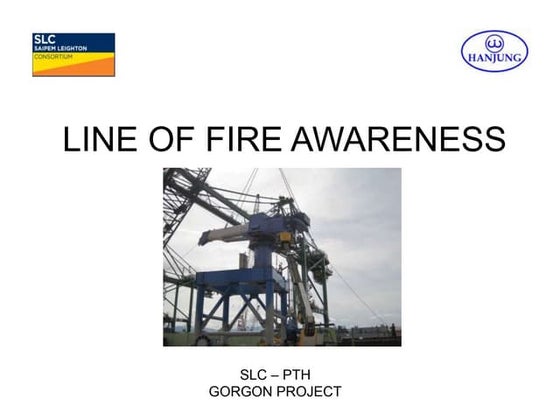 SLC
SAIPEM LEIGHTON
CONSORTIUM

HANJUNG

LINE OF FIRE AWARENESS

SLC – PTH
GORGON PROJECT